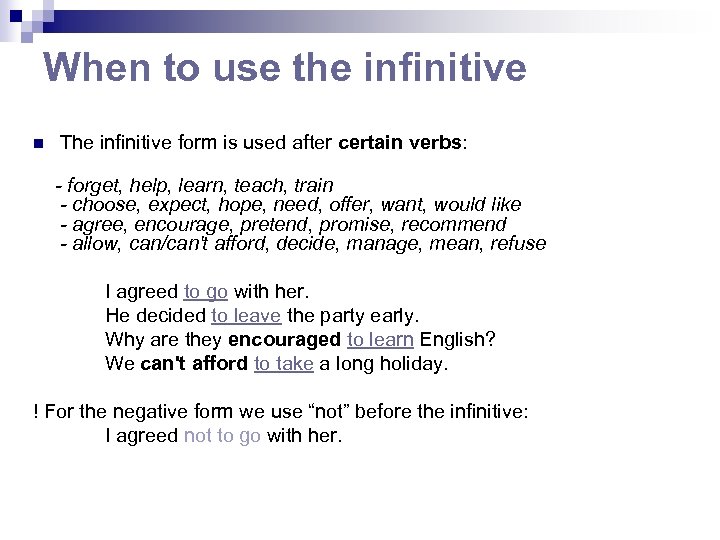 When to use the infinitive

The infinitive form is used after certain verbs:

- forget, help, learn, teach, train
- choose, expect, hope, need, offer, want, would like
- agree, encourage, pretend, promise, recommend
- allow, can/can't afford, decide, manage, mean, refuse

I agreed to go with her.
He decided to leave the party early.
Why are they encouraged to learn English?
We can't afford to take a long holiday.

! For the negative form we use “not” before the infinitive:
I agreed not to go with her.